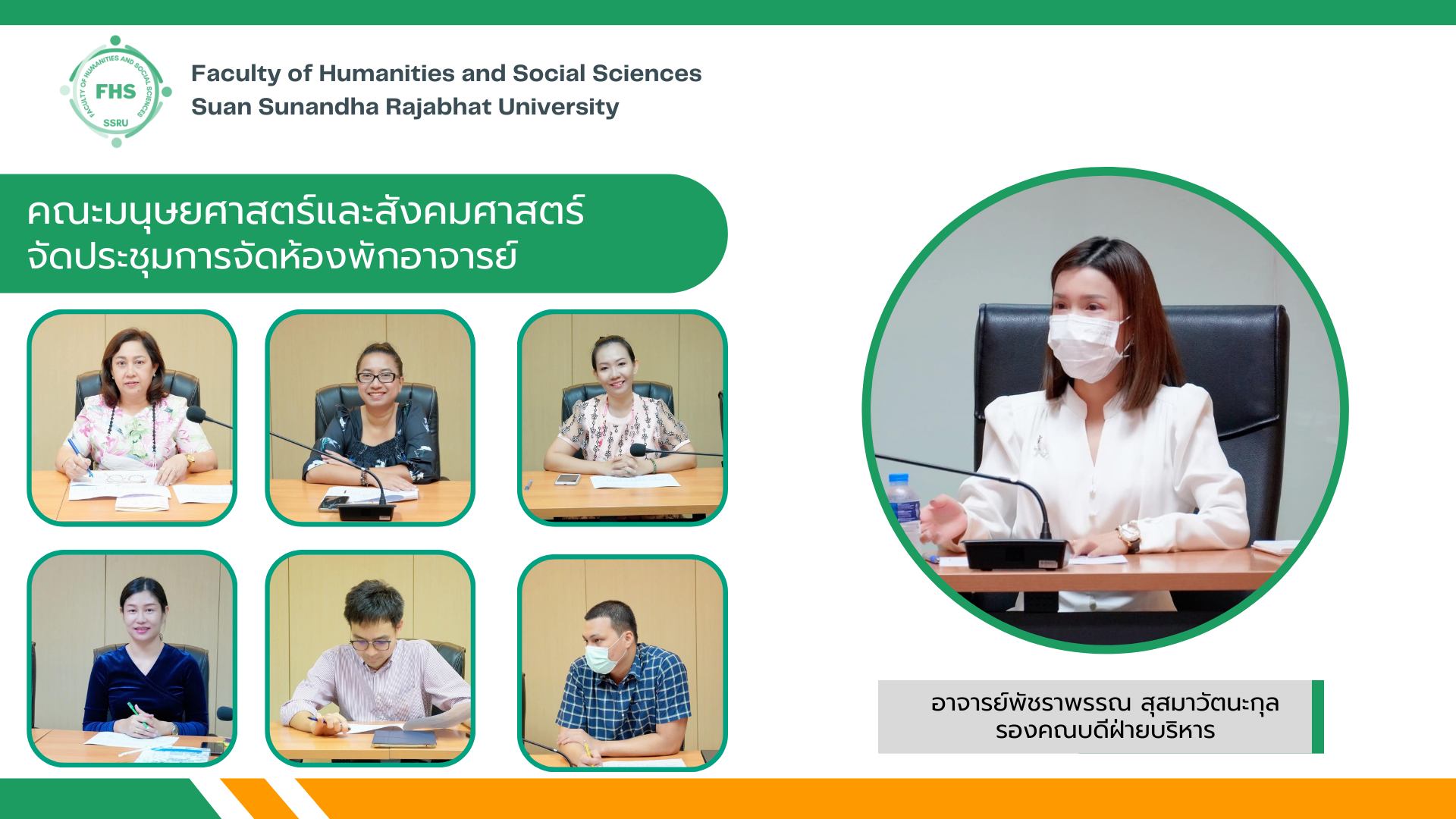 FACULTY OF HUMANITIES AND SOCIAL SCIENCES
FHS
SSRU

Faculty of Humanities and Social Sciences
Suan Sunandha Rajabhat University

คณะมนุษยศาสตร์และสังคมศาสตร์
จัดประชุมการจัดห้องพักอาจารย์

อาจารย์พัชราพรรณ สุสมาวัตนะกุล
รองคณบดีฝ่ายบริหาร